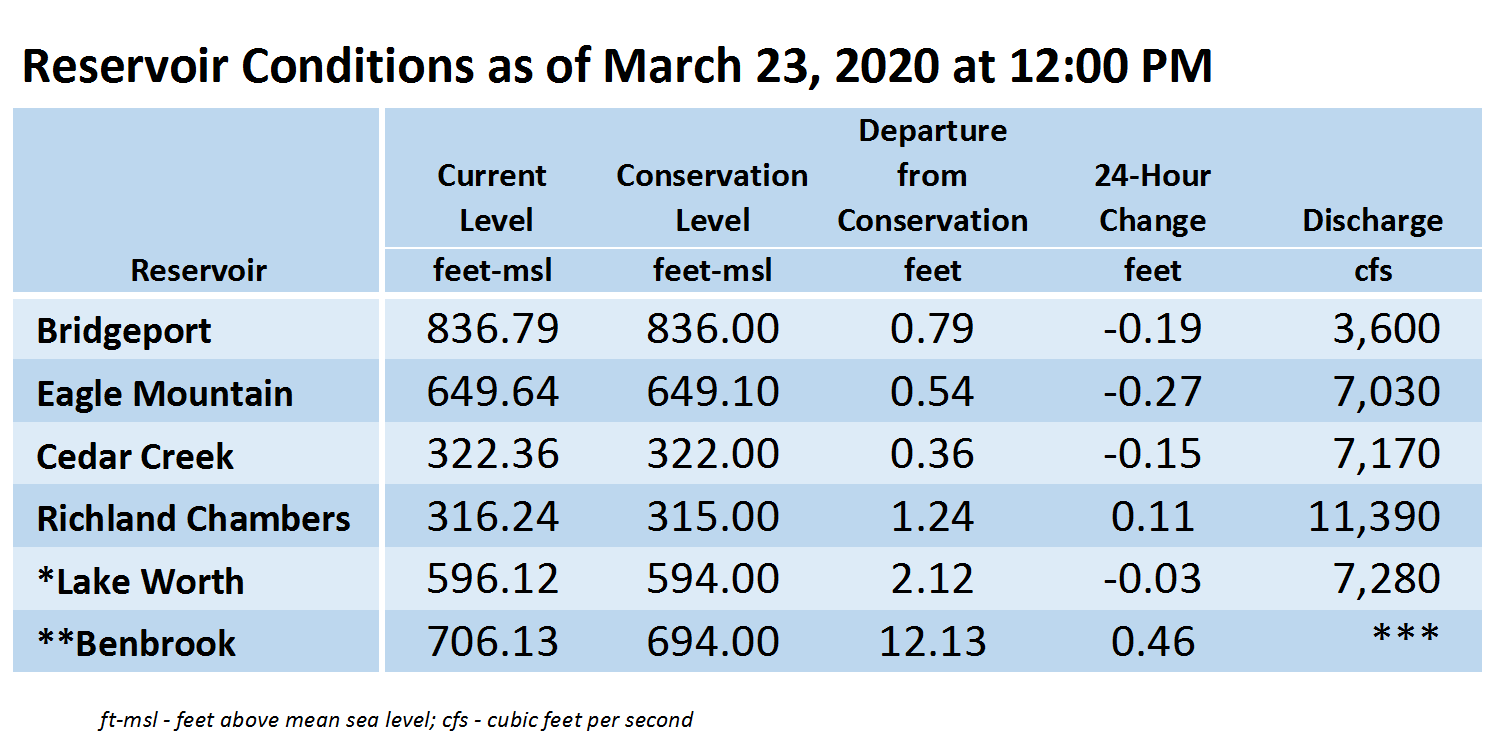 Reservoir Conditions as of March 23, 2020 at 12:00 PM

| Reservoir | Current Level feet-msl | Conservation Level feet-msl | Departure from Conservation feet | 24-Hour Change feet | Discharge cfs |
|---|---|---|---|---|---|
| Bridgeport | 836.79 | 836.00 | 0.79 | -0.19 | 3,600 |
| Eagle Mountain | 649.64 | 649.10 | 0.54 | -0.27 | 7,030 |
| Cedar Creek | 322.36 | 322.00 | 0.36 | -0.15 | 7,170 |
| Richland Chambers | 316.24 | 315.00 | 1.24 | 0.11 | 11,390 |
| *Lake Worth | 596.12 | 594.00 | 2.12 | -0.03 | 7,280 |
| **Benbrook | 706.13 | 694.00 | 12.13 | 0.46 | *** |

ft-msl - feet above mean sea level; cfs - cubic feet per second